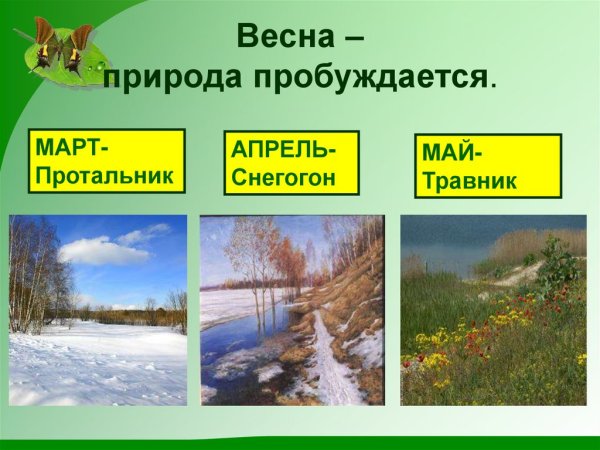 Весна –
природа пробуждается.

МАРТ-
Протальник

АПРЕЛЬ-
Снегогон

МАЙ-
Травник